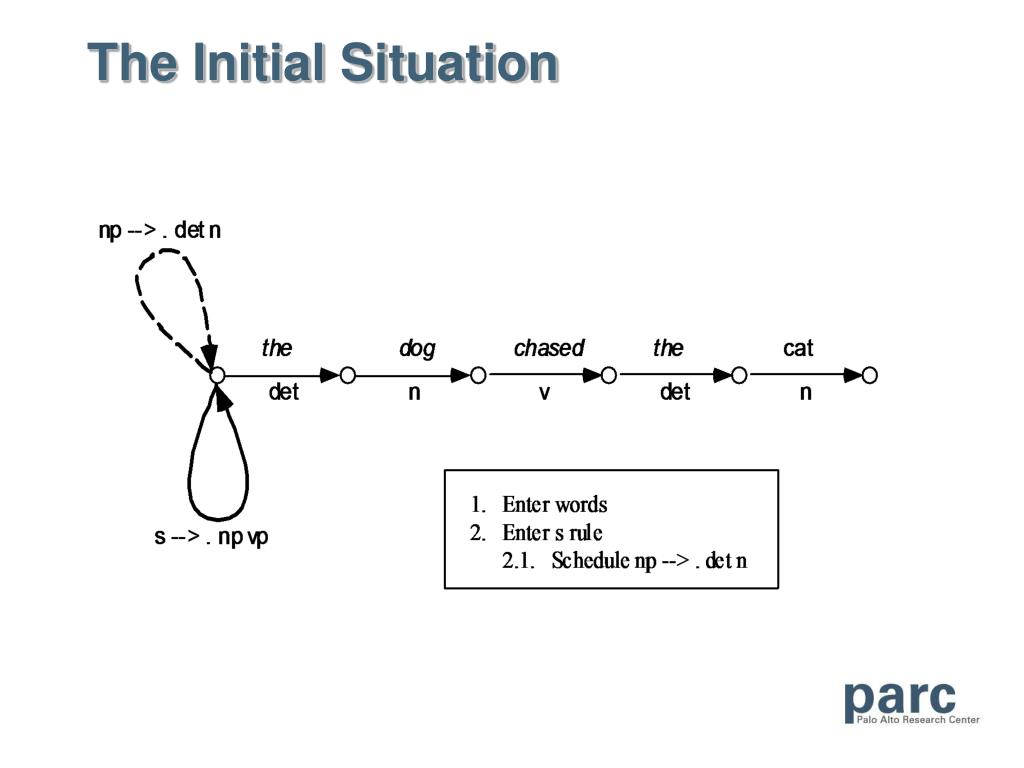 The Initial Situation

np --> . det n

the
det

dog
n

chased
v

the
det

cat
n

s --> . np vp

1. Enter words
2. Enter s rule
2.1. Schedule np --> . det n

parc
Palo Alto Research Center